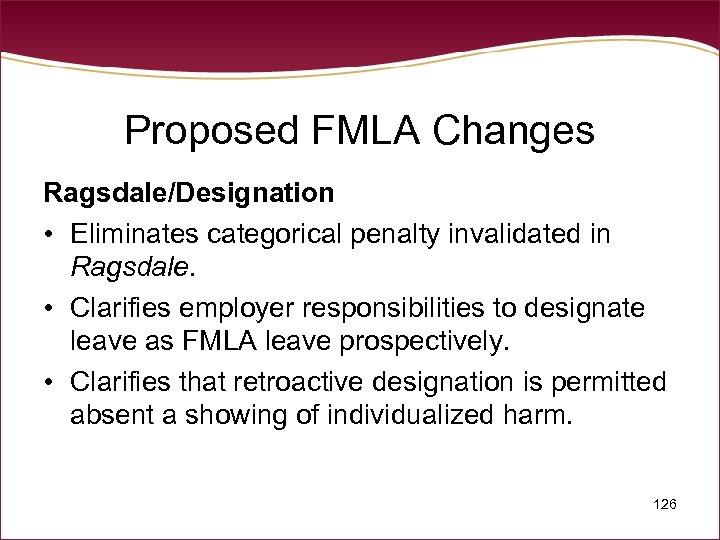 Proposed FMLA Changes

Ragsdale/Designation

• Eliminates categorical penalty invalidated in Ragsdale.

• Clarifies employer responsibilities to designate leave as FMLA leave prospectively.

• Clarifies that retroactive designation is permitted absent a showing of individualized harm.

126